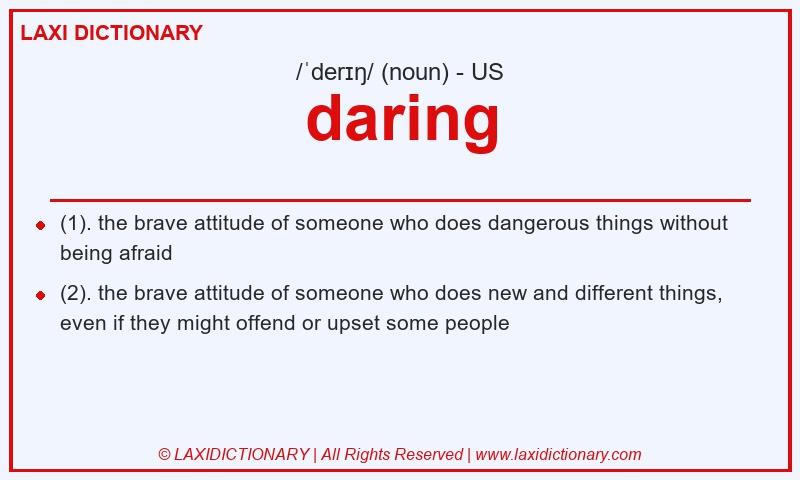 LAXI DICTIONARY

/ˈderɪŋ/ (noun) - US

daring

(1). the brave attitude of someone who does dangerous things without being afraid

(2). the brave attitude of someone who does new and different things, even if they might offend or upset some people

© LAXIDICTIONARY | All Rights Reserved | www.laxidictionary.com